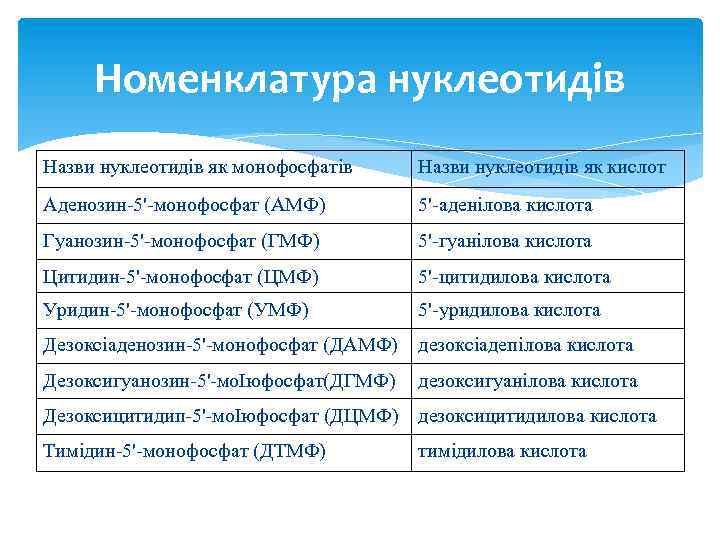 Номенклатура нуклеотидів

| Назви нуклеотидів як монофосфатів | Назви нуклеотидів як кислот |
|---|---|
| Аденозин-5'-монофосфат (АМФ) | 5'-аденілова кислота |
| Гуанозин-5'-монофосфат (ГМФ) | 5'-гуанілова кислота |
| Цитидин-5'-монофосфат (ЦМФ) | 5'-цитидилова кислота |
| Уридин-5'-монофосфат (УМФ) | 5'-уридилова кислота |
| Дезоксіаденозин-5'-монофосфат (ДАМФ) | дезоксіадепілова кислота |
| Дезоксигуанозин-5'-моІюфосфат(ДГМФ) | дезоксигуанілова кислота |
| Дезоксицитидип-5'-моІюфосфат (ДЦМФ) | дезоксицитидилова кислота |
| Тимідин-5'-монофосфат (ДТМФ) | тимідилова кислота |